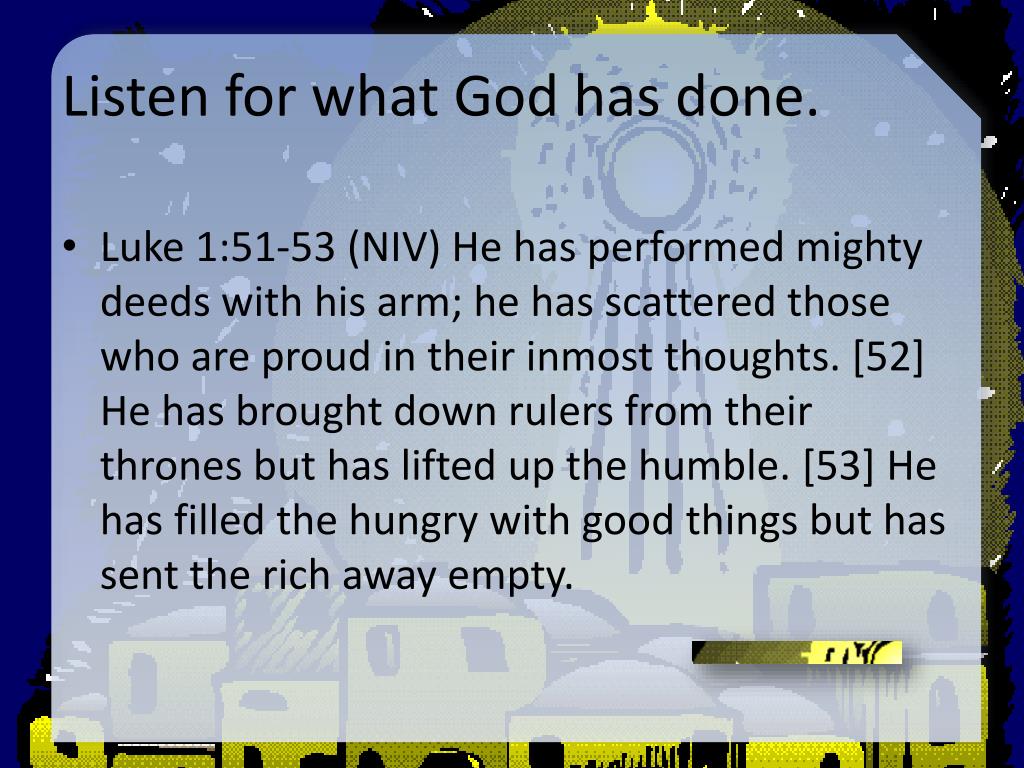 Listen for what God has done.

• Luke 1:51-53 (NIV) He has performed mighty deeds with his arm; he has scattered those who are proud in their inmost thoughts. [52] He has brought down rulers from their thrones but has lifted up the humble. [53] He has filled the hungry with good things but has sent the rich away empty.